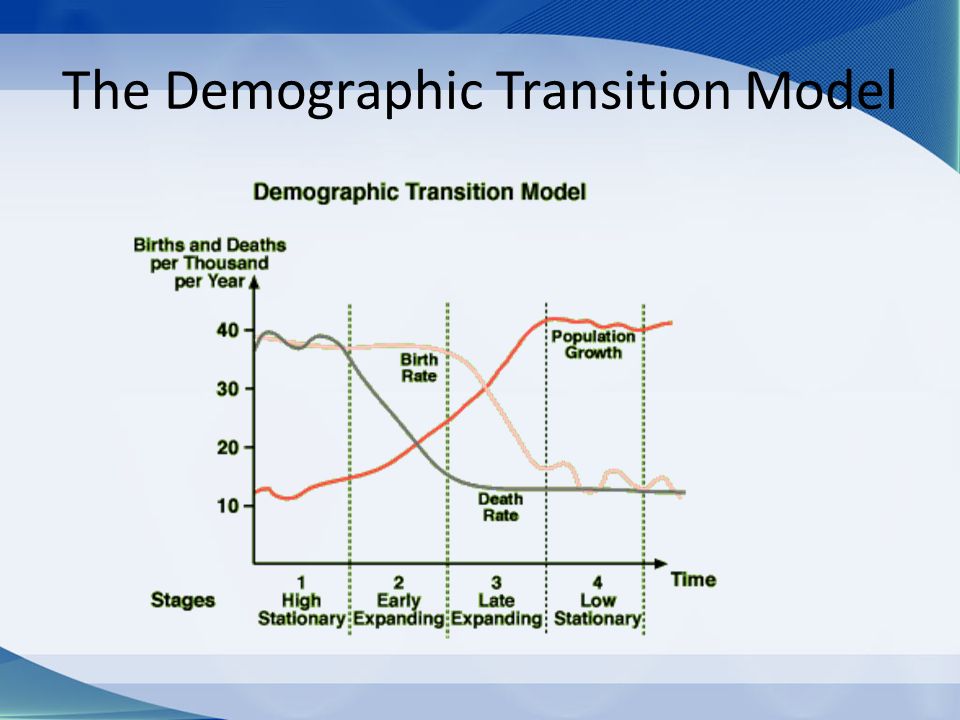 The Demographic Transition Model

Demographic Transition Model

Births and Deaths per Thousand per Year

40
30
20
10

Birth Rate

Population Growth

Death Rate

Time

Stages

1 High Stationary

2 Early Expanding

3 Late Expanding

4 Low Stationary